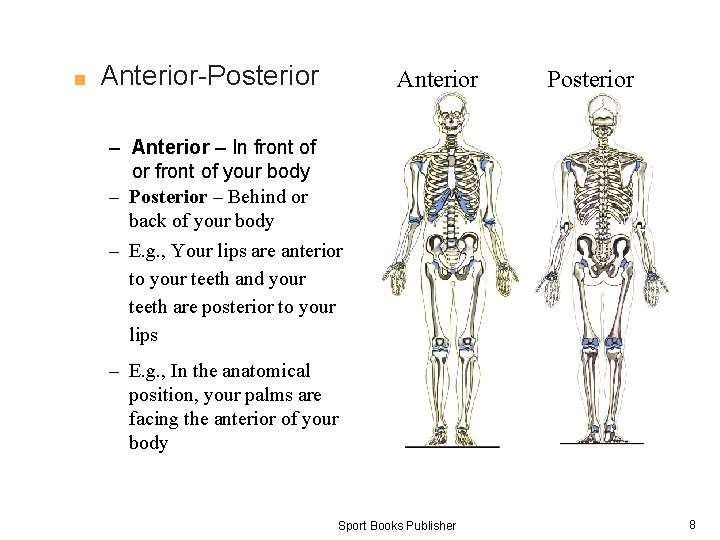 Anterior-Posterior

– **Anterior** – In front of or front of your body
– **Posterior** – Behind or back of your body
– E.g., Your lips are anterior to your teeth and your teeth are posterior to your lips
– E.g., In the anatomical position, your palms are facing the anterior of your body

Anterior

Posterior

Sport Books Publisher

8